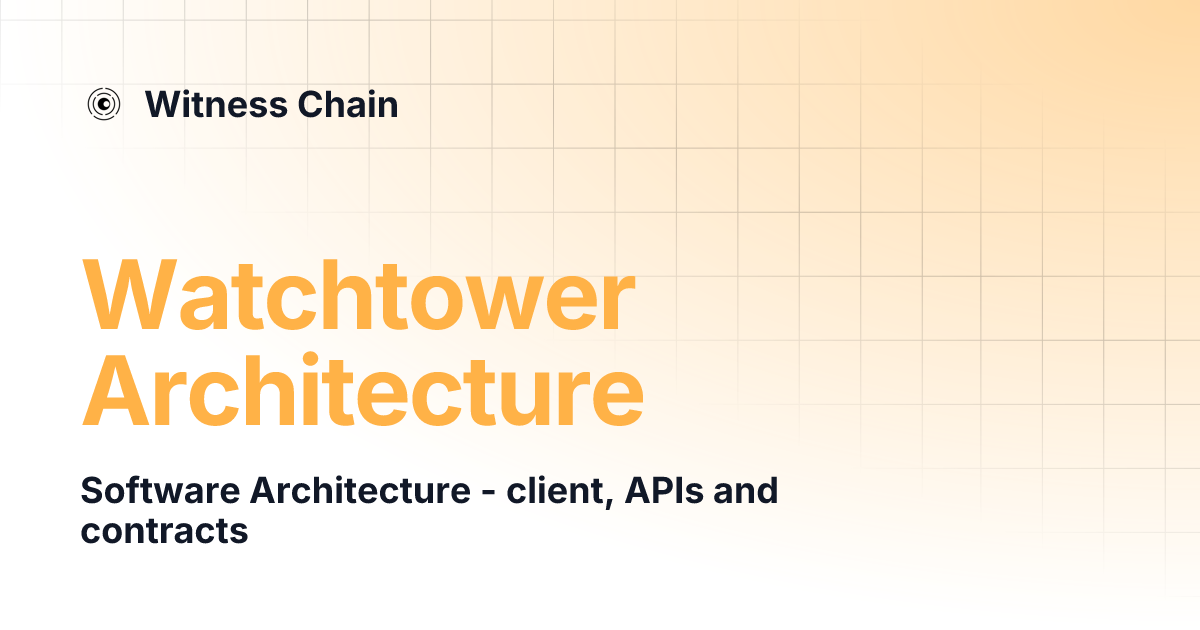 Witness Chain

Watchtower Architecture

Software Architecture - client, APIs and contracts